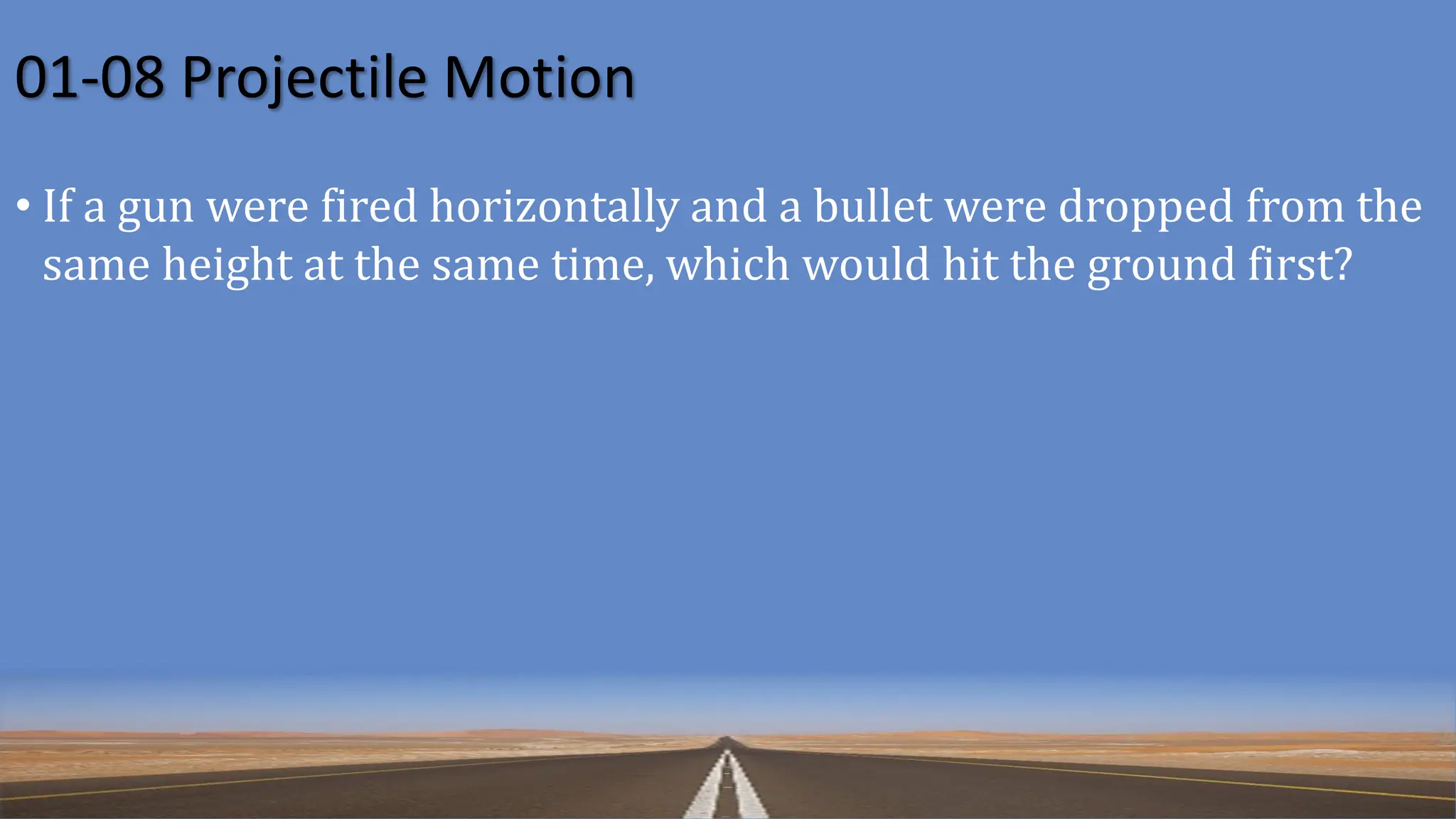 01-08 Projectile Motion

• If a gun were fired horizontally and a bullet were dropped from the same height at the same time, which would hit the ground first?